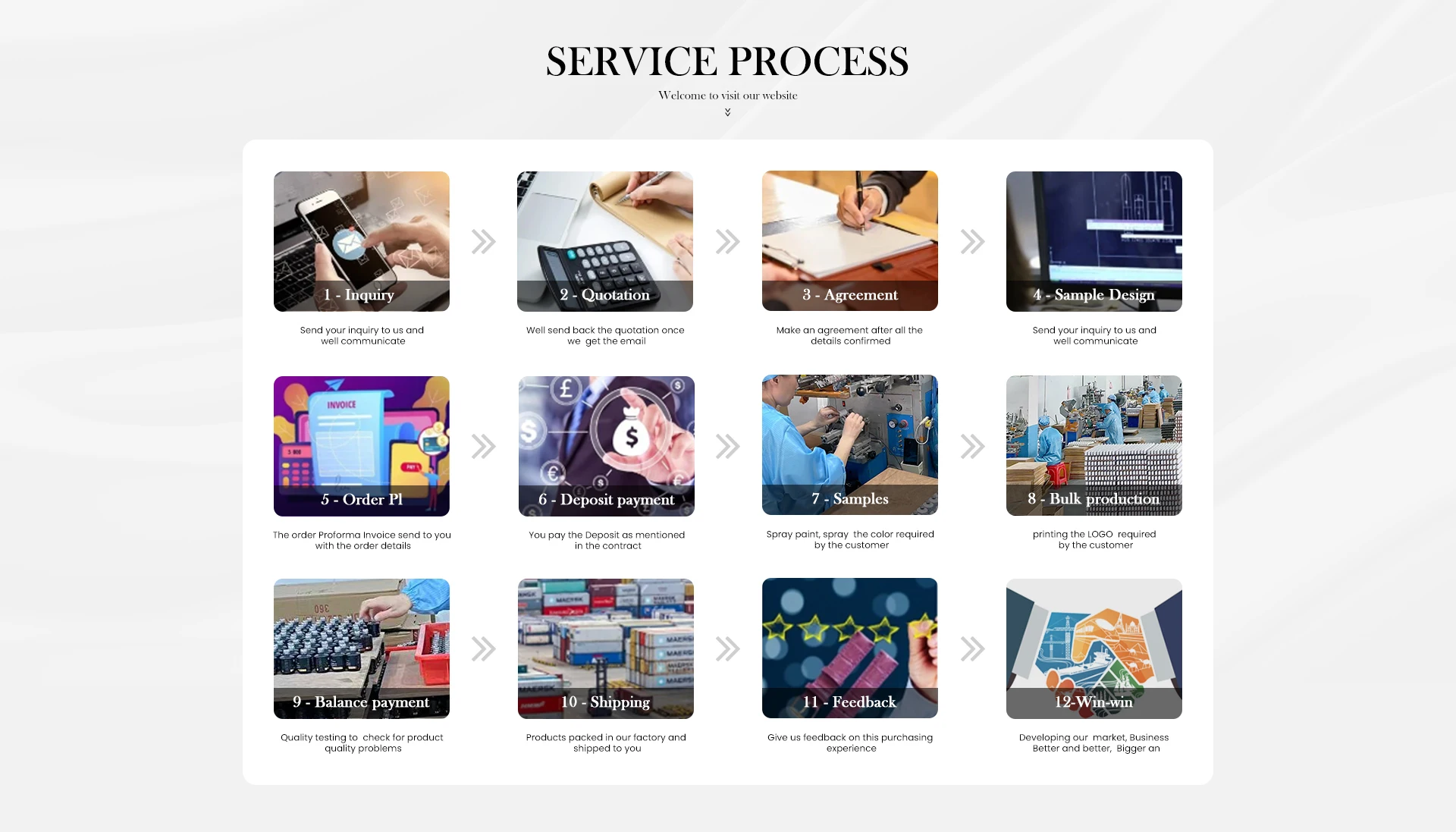 SERVICE PROCESS

Welcome to visit our website

1 - Inquiry

Send your inquiry to us and well communicate

2 - Quotation

Well send back the quotation once we get the email

3 - Agreement

Make an agreement after all the details confirmed

4 - Sample Design

Send your inquiry to us and well communicate

INVOICE

5 - Order PI

The order Proforma Invoice send to you with the order details

6 - Deposit payment

You pay the Deposit as mentioned in the contract

7 - Samples

Spray paint, spray the color required by the customer

8 - Bulk production

printing the LOGO required by the customer

9 - Balance payment

Quality testing to check for product quality problems

10 - Shipping

Products packed in our factory and shipped to you

11 - Feedback

Give us feedback on this purchasing experience

12-Win-win

Developing our market, Business Better and better, Bigger an